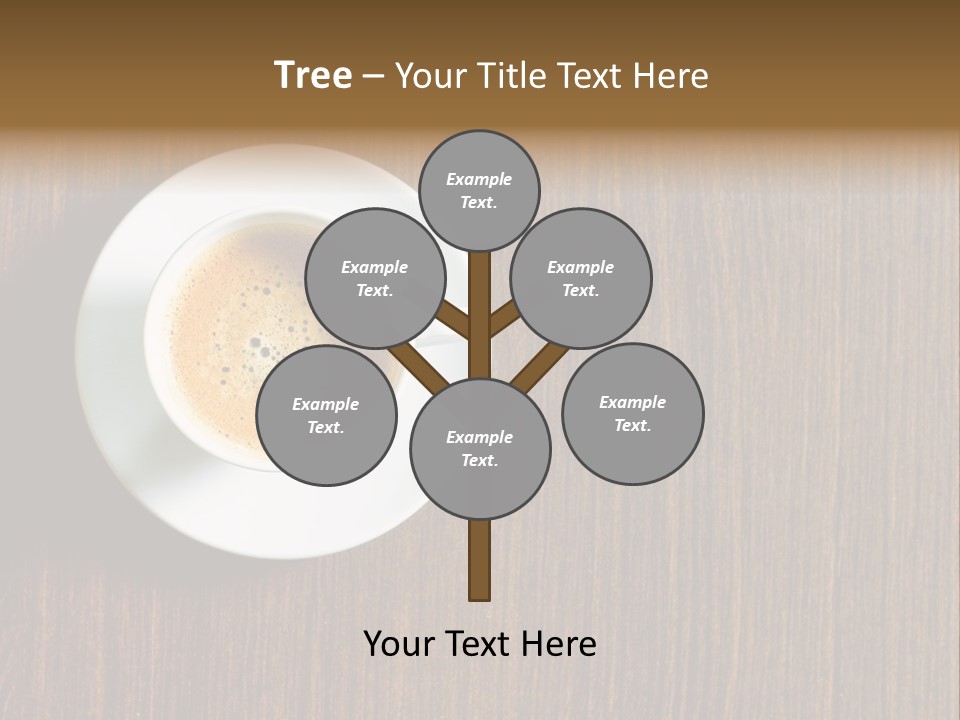 Tree – Your Title Text Here

Example Text.

Example Text.

Example Text.

Example Text.

Example Text.

Example Text.

Your Text Here